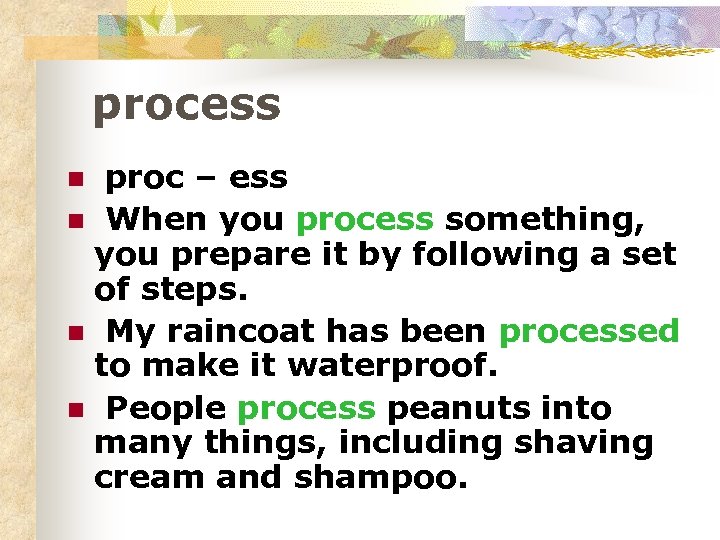 process

- proc – ess
- When you process something, you prepare it by following a set of steps.
- My raincoat has been processed to make it waterproof.
- People process peanuts into many things, including shaving cream and shampoo.